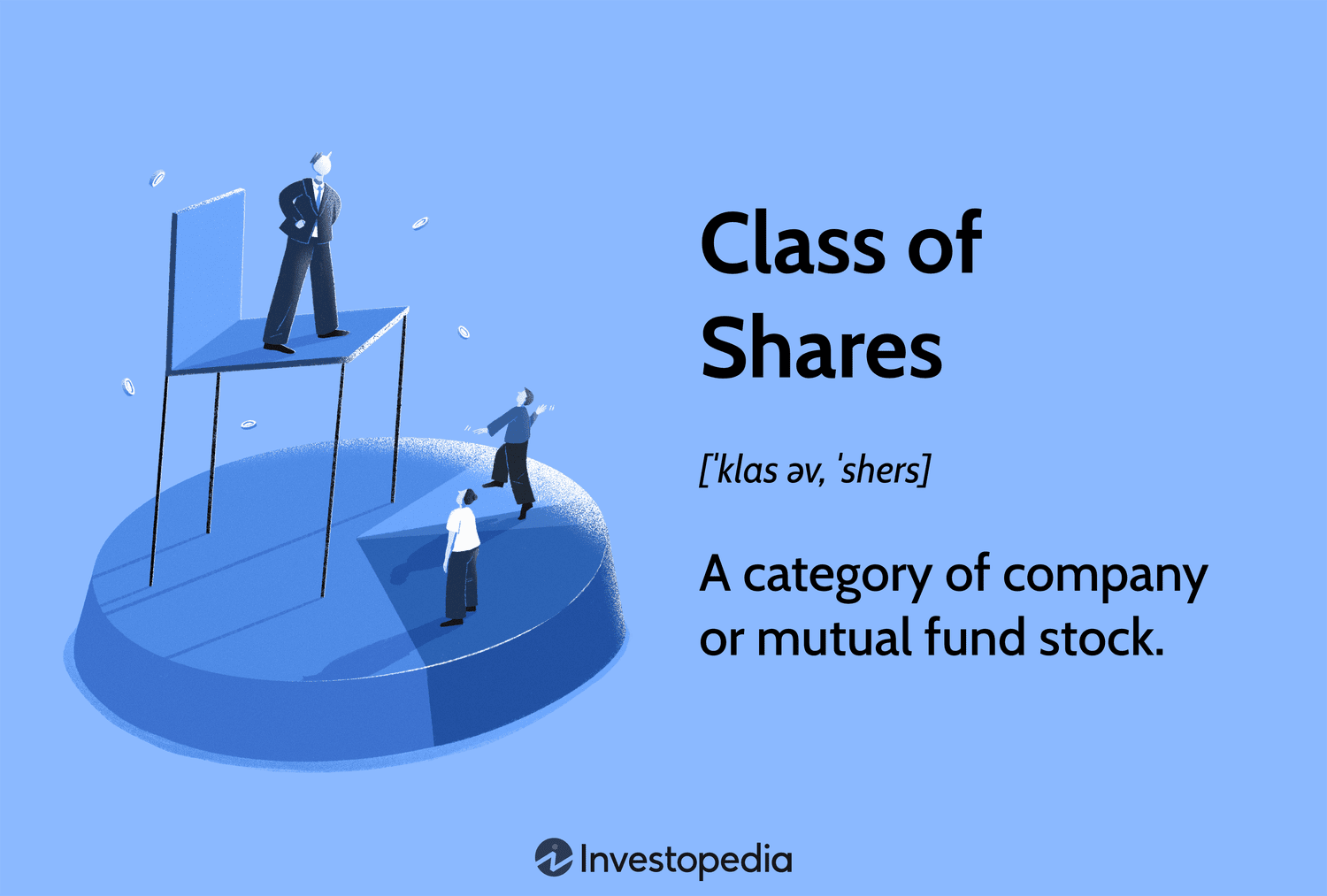 Class of Shares

[ˈklas əv, ˈshers]

A category of company or mutual fund stock.

Investopedia